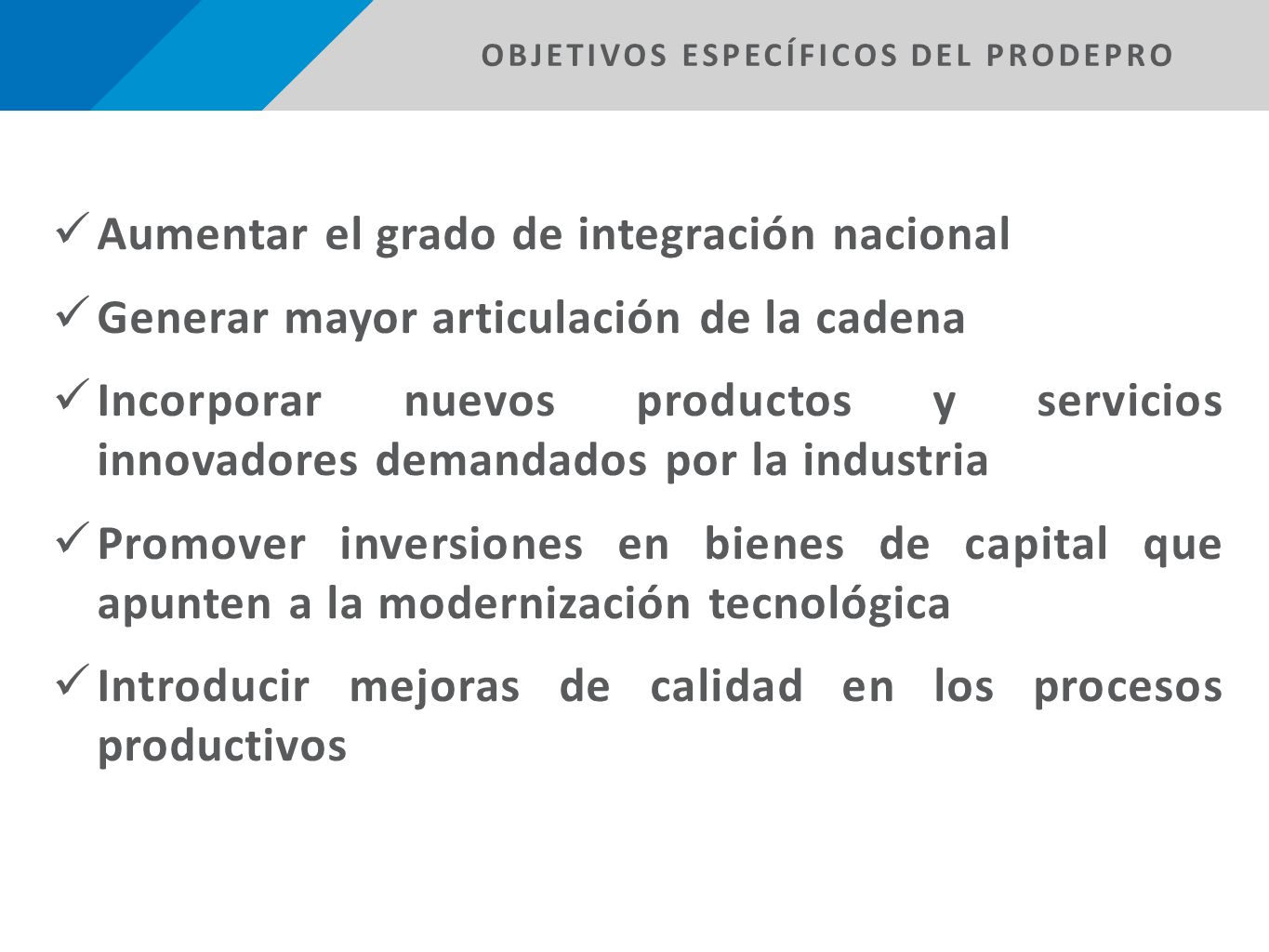 OBJETIVOS ESPECÍFICOS DEL PRODEPRO

✓ Aumentar el grado de integración nacional

✓ Generar mayor articulación de la cadena

✓ Incorporar nuevos productos y servicios innovadores demandados por la industria

✓ Promover inversiones en bienes de capital que apunten a la modernización tecnológica

✓ Introducir mejoras de calidad en los procesos productivos